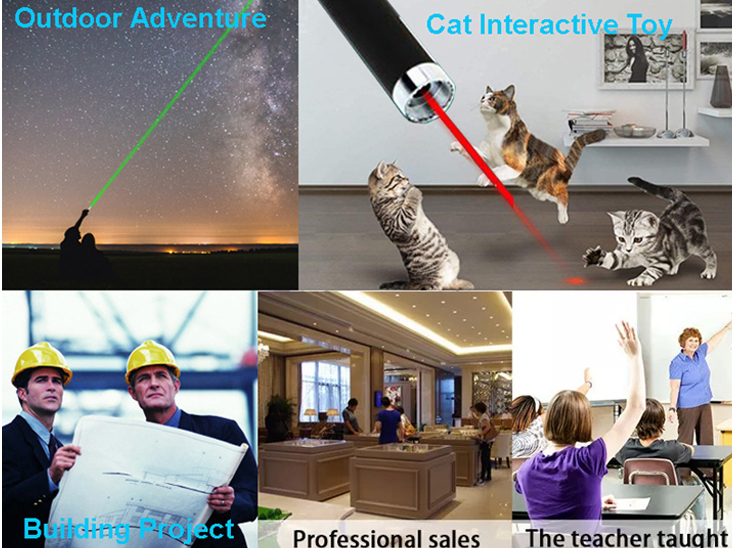 Outdoor Adventure

Cat Interactive Toy

Building Project

Professional sales

The teacher taught